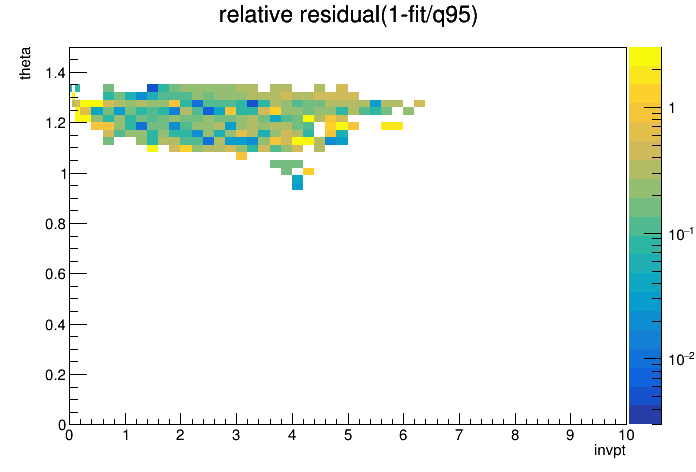 relative residual(1-fit/q95)

theta

1.4
1.2
1
0.8
0.6
0.4
0.2
0

0 1 2 3 4 5 6 7 8 9 10

invpt

1
$10^{-1}$
$10^{-2}$